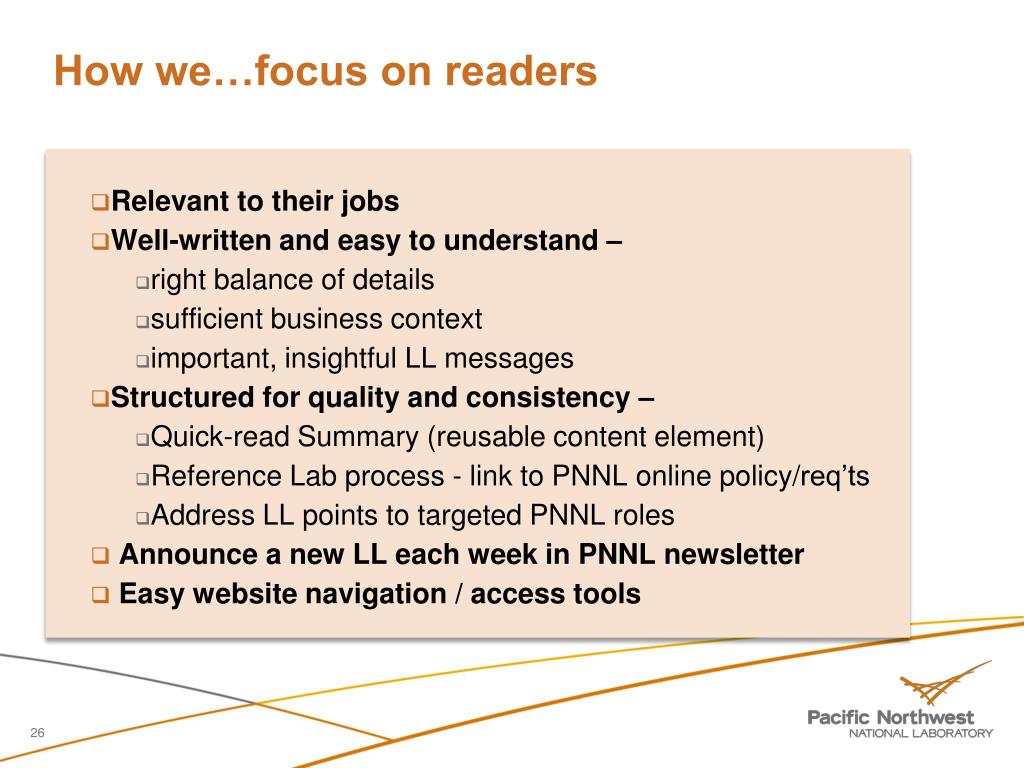 How we…focus on readers

❑Relevant to their jobs
❑Well-written and easy to understand –
❑right balance of details
❑sufficient business context
❑important, insightful LL messages
❑Structured for quality and consistency –
❑Quick-read Summary (reusable content element)
❑Reference Lab process - link to PNNL online policy/req'ts
❑Address LL points to targeted PNNL roles
❑ Announce a new LL each week in PNNL newsletter
❑ Easy website navigation / access tools

26

Pacific Northwest
NATIONAL LABORATORY